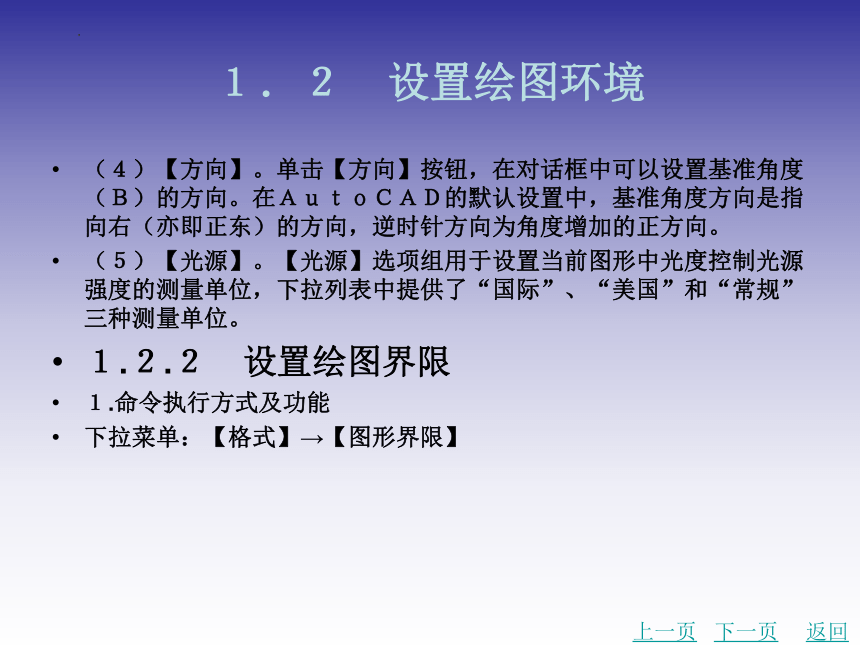 １．２　设置绘图环境

• （４）【方向】。单击【方向】按钮，在对话框中可以设置基准角度（Ｂ）的方向。在ＡｕｔｏＣＡＤ的默认设置中，基准角度方向是指向右（亦即正东）的方向，逆时针方向为角度增加的正方向。

• （５）【光源】。【光源】选项组用于设置当前图形中光度控制光源强度的测量单位，下拉列表中提供了“国际”、“美国”和“常规”三种测量单位。

• １.２.２　设置绘图界限

• １.命令执行方式及功能

• 下拉菜单：【格式】→【图形界限】

上一页　下一页　返回